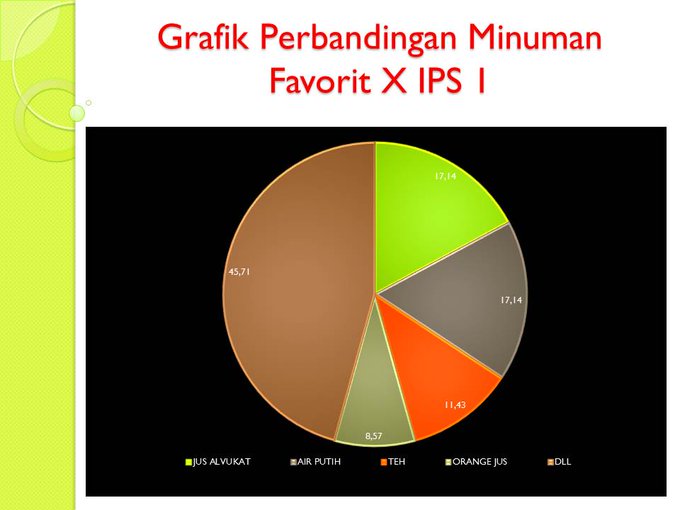 Grafik Perbandingan Minuman Favorit X IPS 1

17,14

17,14

11,43

8,57

45,71

JUS ALVUKAT
AIR PUTIH
TEH
ORANGE JUS
DLL